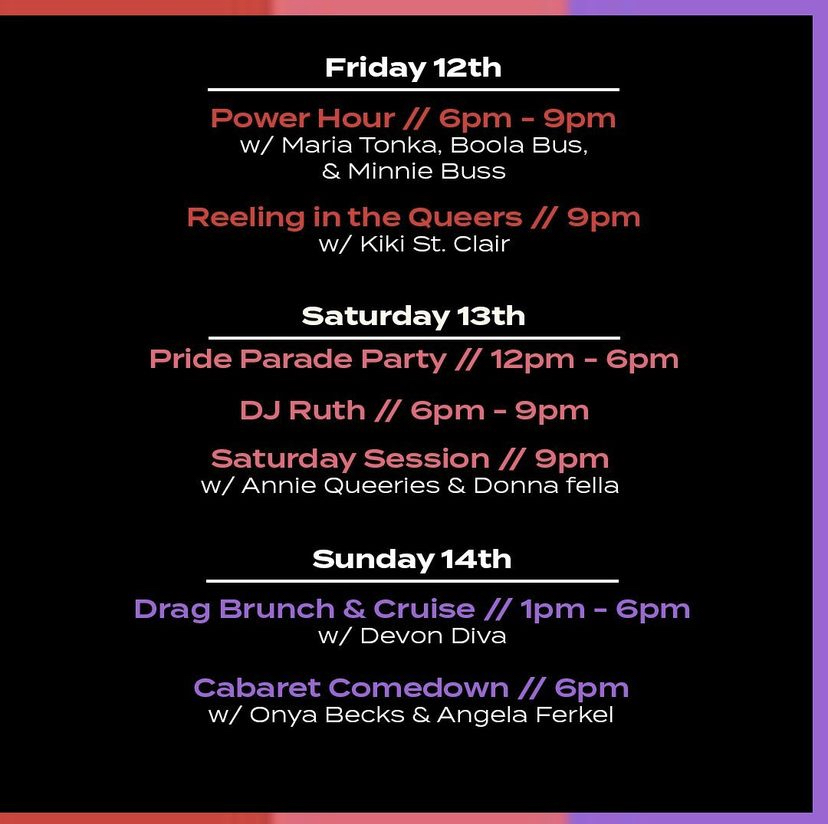 Friday 12th

Power Hour // 6pm - 9pm
w/ Maria Tonka, Boola Bus, & Minnie Buss

Reeling in the Queers // 9pm
w/ Kiki St. Clair

Saturday 13th

Pride Parade Party // 12pm - 6pm

DJ Ruth // 6pm - 9pm

Saturday Session // 9pm
w/ Annie Queeries & Donna fella

Sunday 14th

Drag Brunch & Cruise // 1pm - 6pm
w/ Devon Diva

Cabaret Comedown // 6pm
w/ Onya Becks & Angela Ferkel